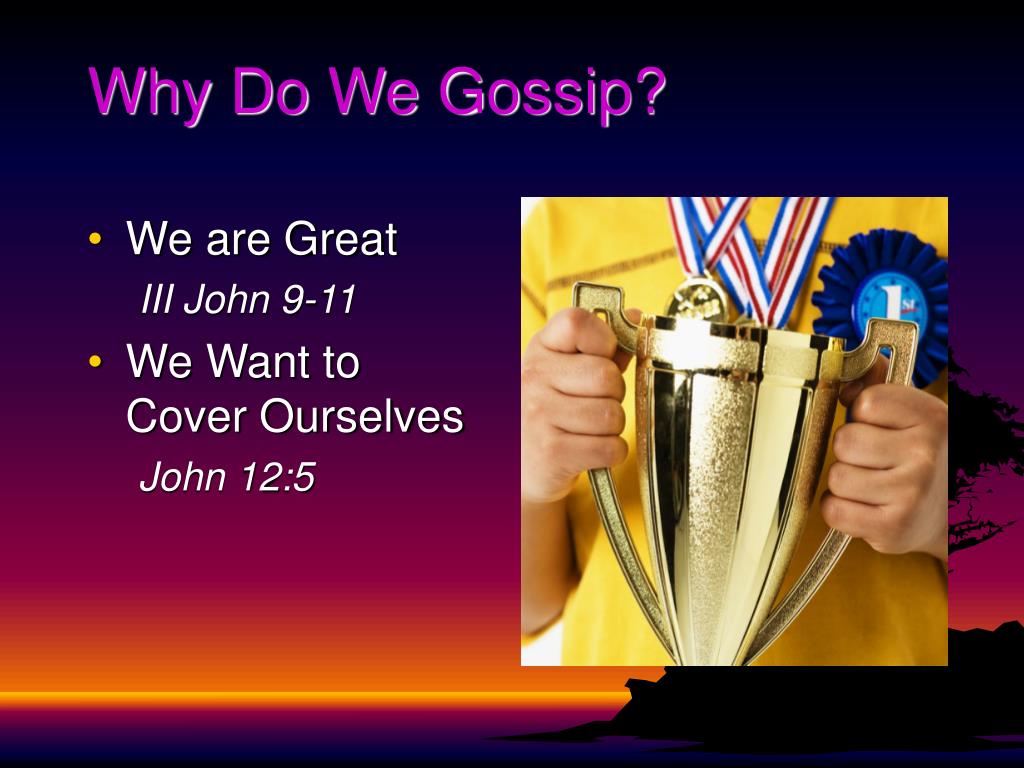 Why Do We Gossip?

• We are Great
III John 9-11

• We Want to Cover Ourselves
John 12:5

1st